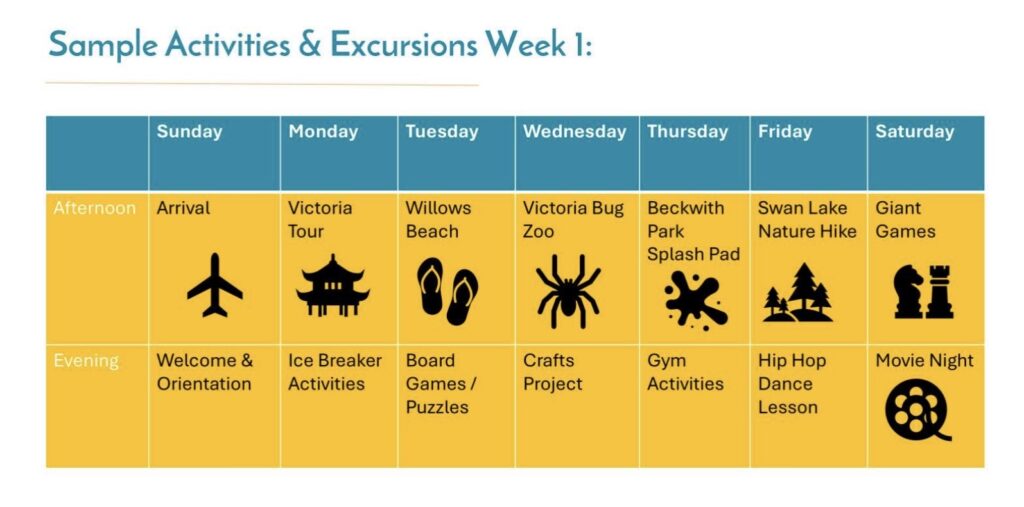 Sample Activities & Excursions Week 1:

| | Sunday | Monday | Tuesday | Wednesday | Thursday | Friday | Saturday |
|---|---|---|---|---|---|---|---|
| Afternoon | Arrival | Victoria Tour | Willows Beach | Victoria Bug Zoo | Beckwith Park Splash Pad | Swan Lake Nature Hike | Giant Games |
| Evening | Welcome & Orientation | Ice Breaker Activities | Board Games / Puzzles | Crafts Project | Gym Activities | Hip Hop Dance Lesson | Movie Night |